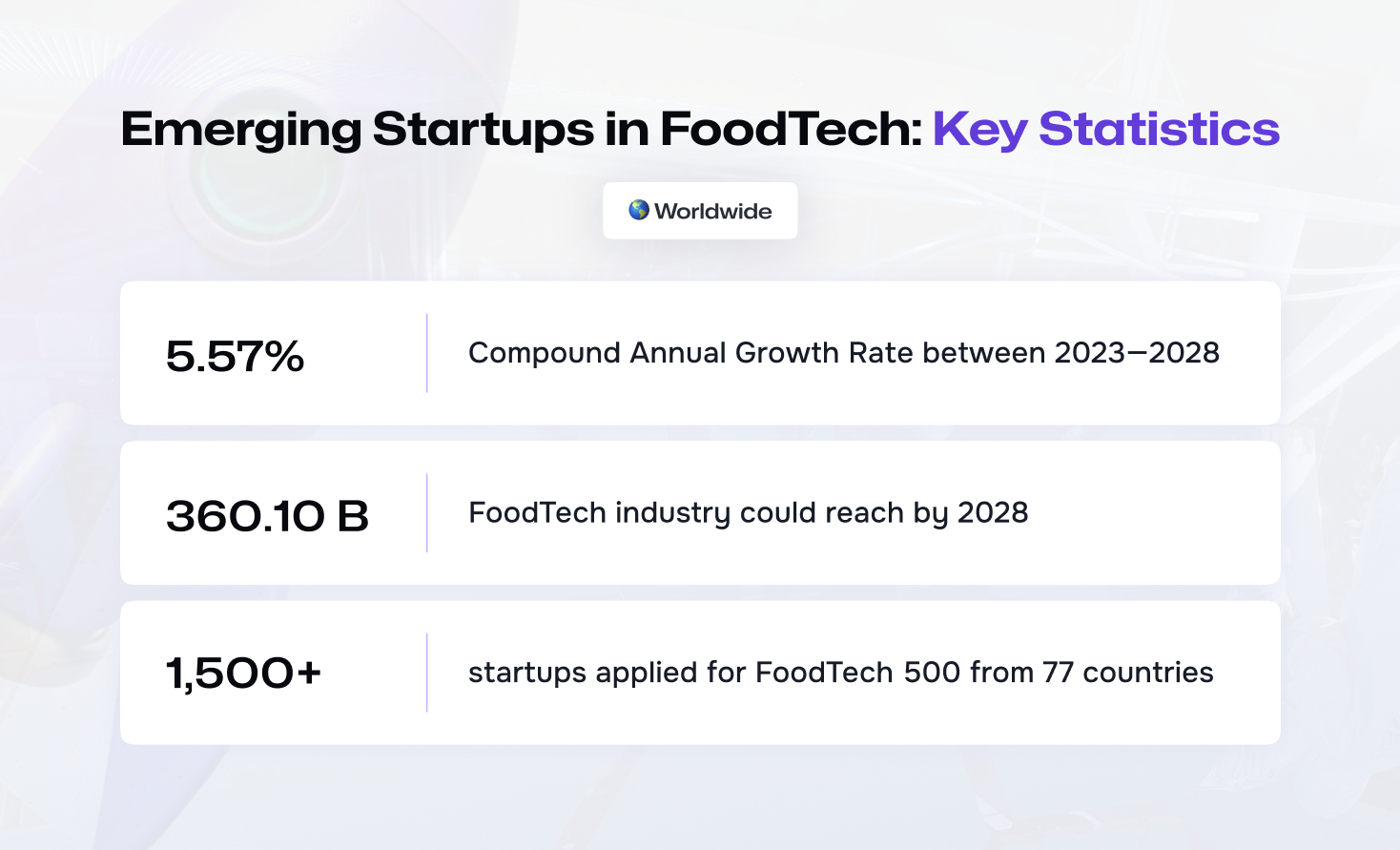 Emerging Startups in FoodTech: Key Statistics

🌎 Worldwide

5.57%

Compound Annual Growth Rate between 2023—2028

360.10 B

FoodTech industry could reach by 2028

1,500+

startups applied for FoodTech 500 from 77 countries